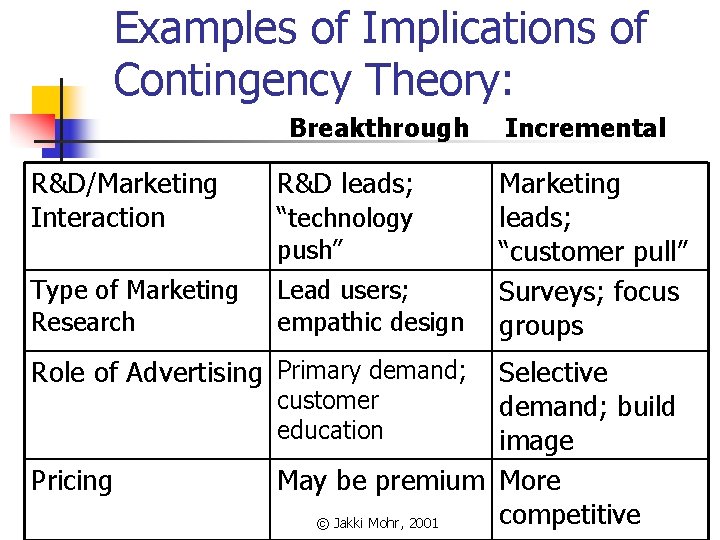 Examples of Implications of Contingency Theory:

| | Breakthrough | Incremental |
|---|---|---|
| R&D/Marketing Interaction | R&D leads; "technology push" | Marketing leads; "customer pull" |
| Type of Marketing Research | Lead users; empathic design | Surveys; focus groups |
| Role of Advertising | Primary demand; customer education | Selective demand; build image |
| Pricing | May be premium | More competitive |

© Jakki Mohr, 2001